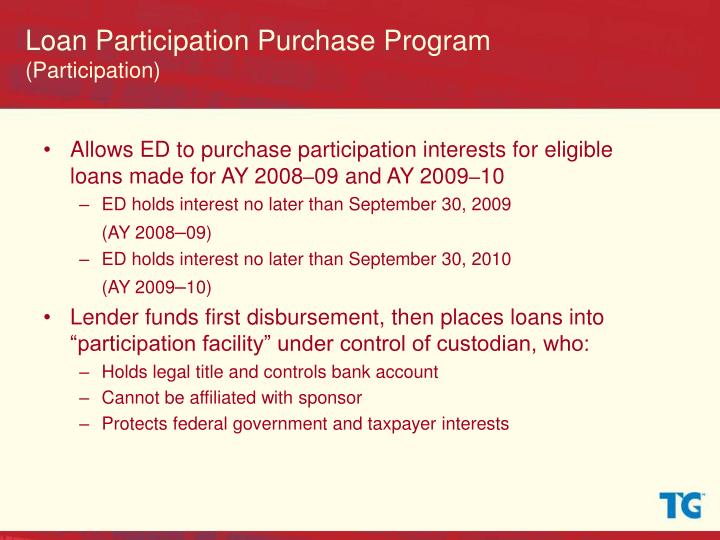 Loan Participation Purchase Program
(Participation)

• Allows ED to purchase participation interests for eligible loans made for AY 2008–09 and AY 2009–10
– ED holds interest no later than September 30, 2009 (AY 2008–09)
– ED holds interest no later than September 30, 2010 (AY 2009–10)
• Lender funds first disbursement, then places loans into “participation facility” under control of custodian, who:
– Holds legal title and controls bank account
– Cannot be affiliated with sponsor
– Protects federal government and taxpayer interests

TG